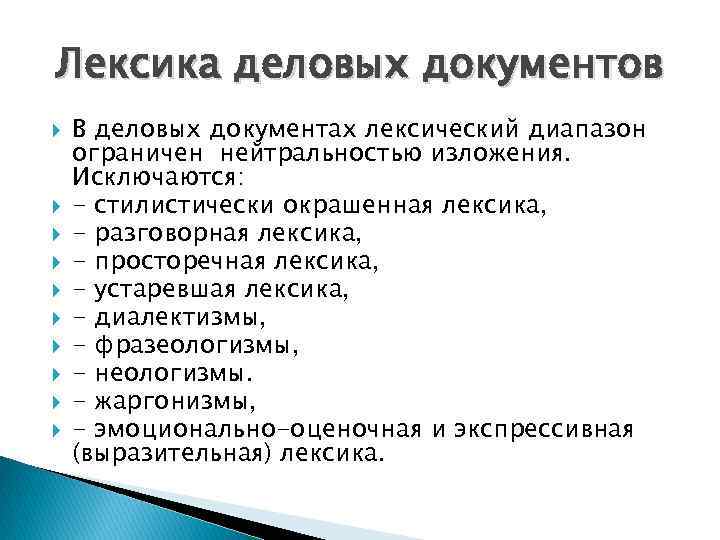 Лексика деловых документов

В деловых документах лексический диапазон ограничен нейтральностью изложения. Исключаются:

- стилистически окрашенная лексика,

- разговорная лексика,

- просторечная лексика,

- устаревшая лексика,

- диалектизмы,

- фразеологизмы,

- неологизмы.

- жаргонизмы,

- эмоционально-оценочная и экспрессивная (выразительная) лексика.